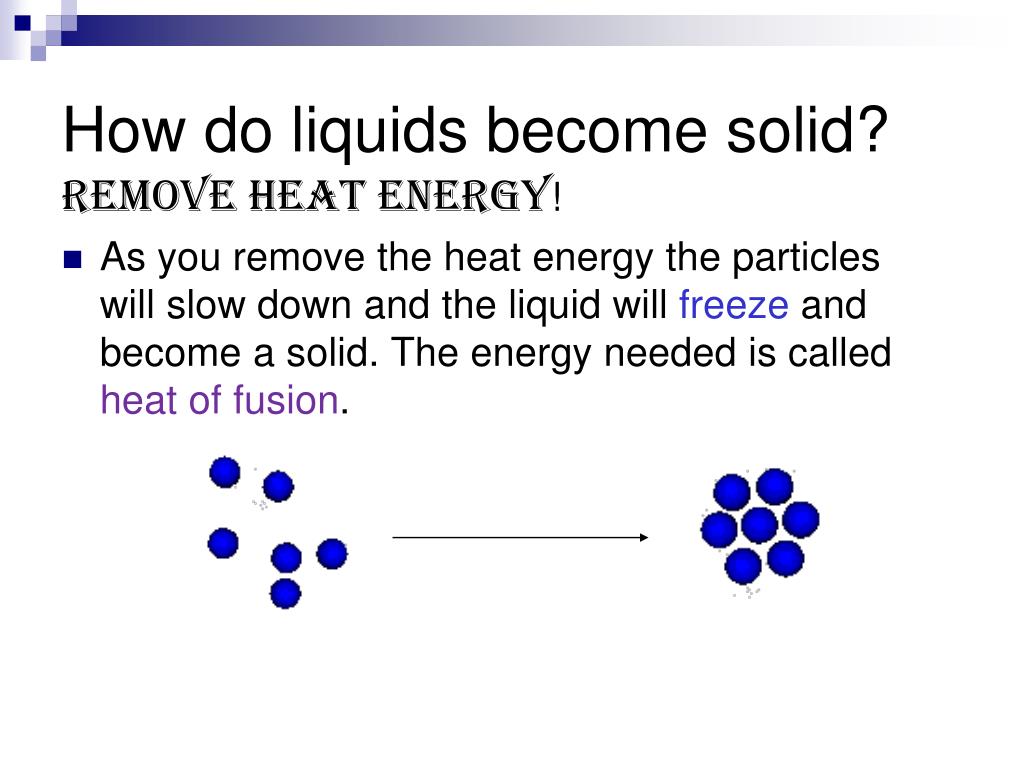 How do liquids become solid?
REMOVE HEAT ENERGY!

As you remove the heat energy the particles will slow down and the liquid will freeze and become a solid. The energy needed is called heat of fusion.